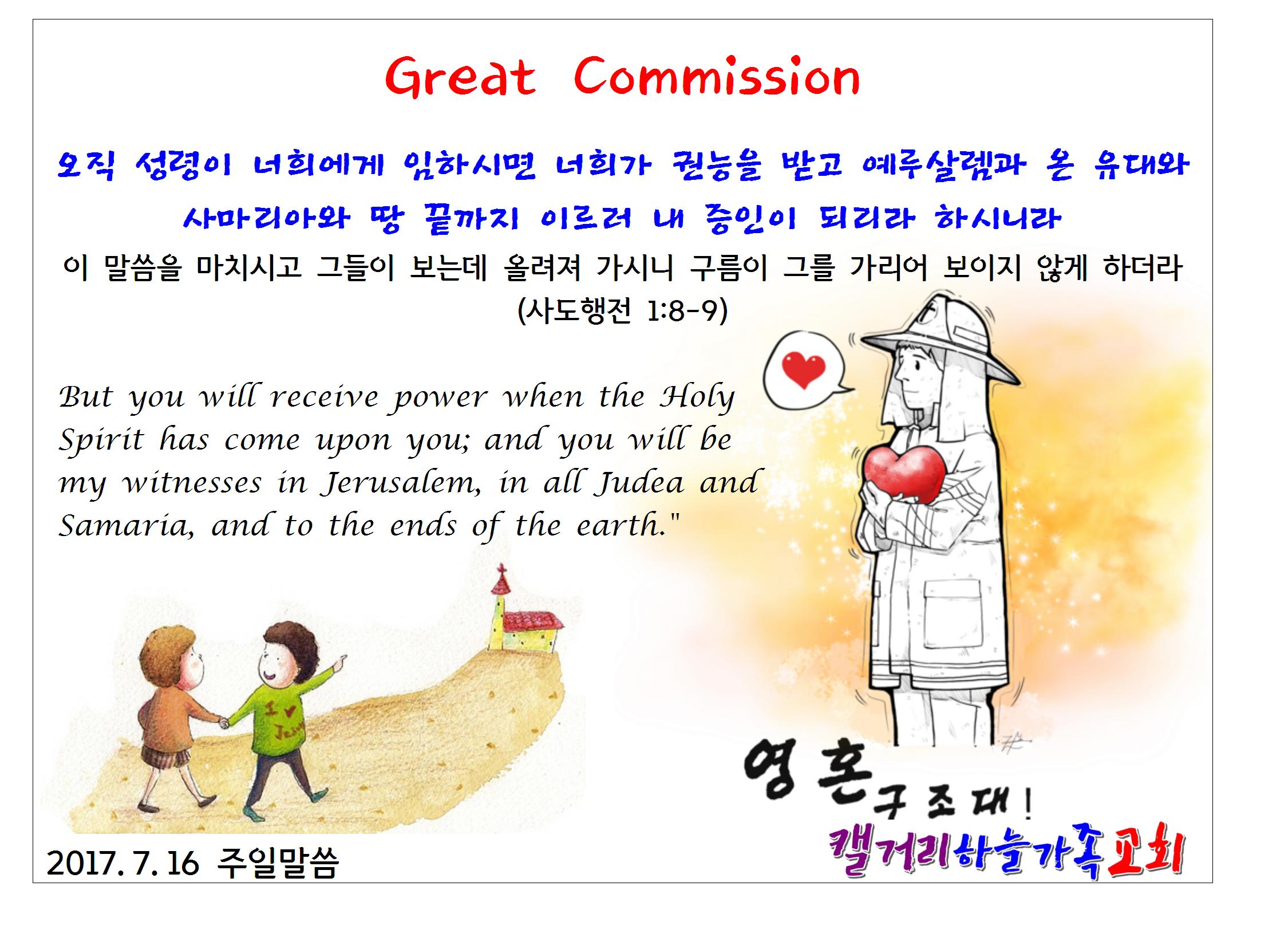 Great Commission

오직 성령이 너희에게 임하시면 너희가 권능을 받고 예루살렘과 온 유대와 사마리아와 땅 끝까지 이르러 내 증인이 되리라 하시니라

이 말씀을 마치시고 그들이 보는데 올려져 가시니 구름이 그를 가리어 보이지 않게 하더라
(사도행전 1:8-9)

But you will receive power when the Holy Spirit has come upon you; and you will be my witnesses in Jerusalem, in all Judea and Samaria, and to the ends of the earth."

I ♥ Jesus

영혼 구조대!

캘거리하늘가족교회

2017. 7. 16 주일말씀